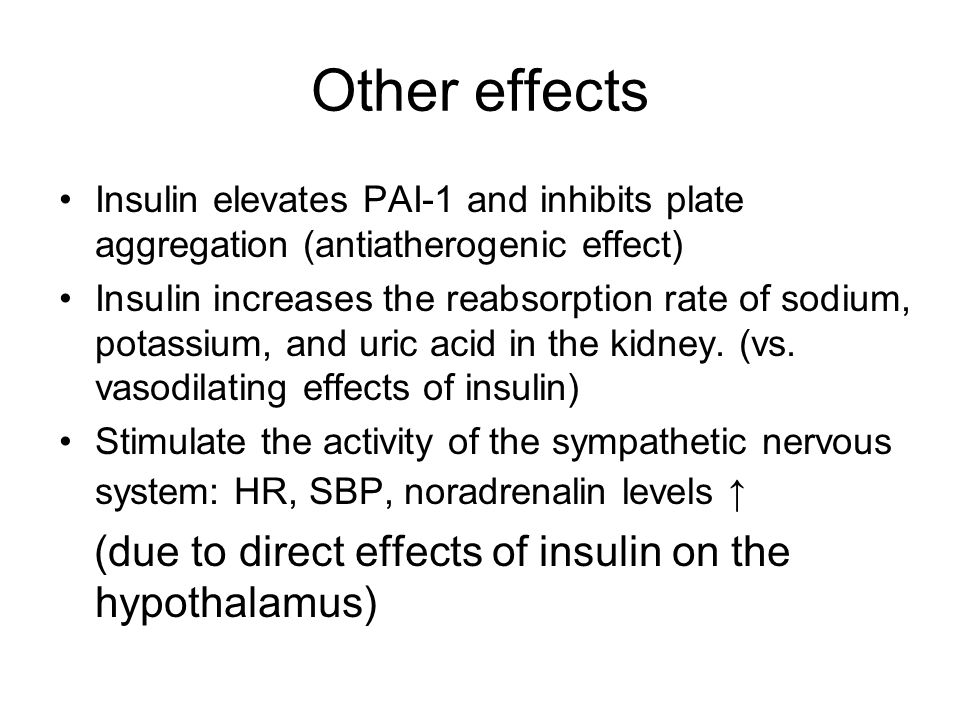 Other effects

• Insulin elevates PAI-1 and inhibits plate aggregation (antiatherogenic effect)
• Insulin increases the reabsorption rate of sodium, potassium, and uric acid in the kidney. (vs. vasodilating effects of insulin)
• Stimulate the activity of the sympathetic nervous system: HR, SBP, noradrenalin levels ↑

(due to direct effects of insulin on the hypothalamus)